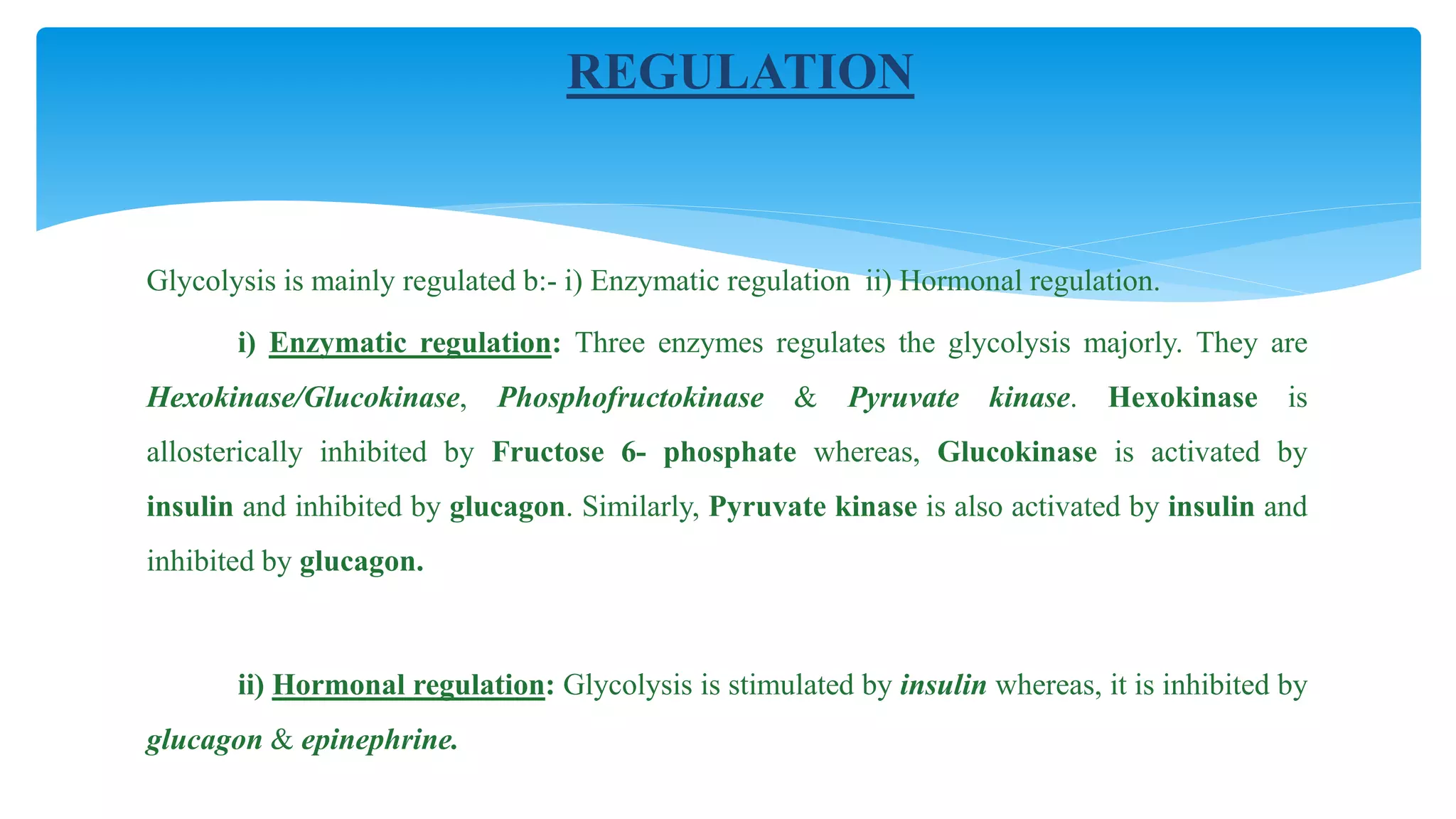 REGULATION

Glycolysis is mainly regulated b:- i) Enzymatic regulation ii) Hormonal regulation.

i) Enzymatic regulation: Three enzymes regulates the glycolysis majorly. They are Hexokinase/Glucokinase, Phosphofructokinase & Pyruvate kinase. Hexokinase is allosterically inhibited by Fructose 6- phosphate whereas, Glucokinase is activated by insulin and inhibited by glucagon. Similarly, Pyruvate kinase is also activated by insulin and inhibited by glucagon.

ii) Hormonal regulation: Glycolysis is stimulated by insulin whereas, it is inhibited by glucagon & epinephrine.